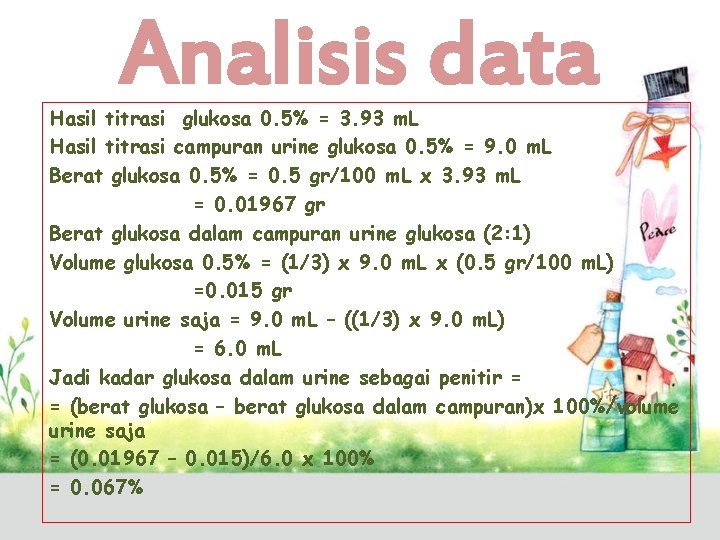 Analisis data

Hasil titrasi glukosa 0.5% = 3.93 mL
Hasil titrasi campuran urine glukosa 0.5% = 9.0 mL
Berat glukosa 0.5% = 0.5 gr/100 mL x 3.93 mL
= 0.01967 gr
Berat glukosa dalam campuran urine glukosa (2:1)
Volume glukosa 0.5% = (1/3) x 9.0 mL x (0.5 gr/100 mL)
=0.015 gr
Volume urine saja = 9.0 mL – ((1/3) x 9.0 mL)
= 6.0 mL
Jadi kadar glukosa dalam urine sebagai penitir =
= (berat glukosa – berat glukosa dalam campuran)x 100%/volume urine saja
= (0.01967 – 0.015)/6.0 x 100%
= 0.067%

Peace